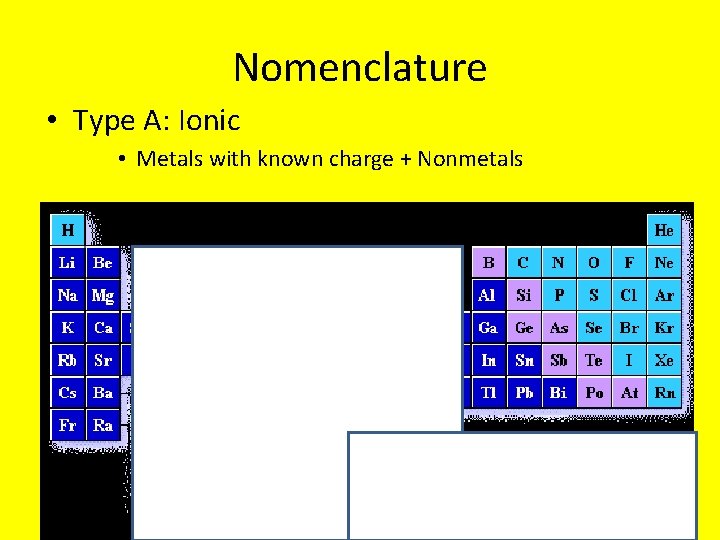 Nomenclature

• Type A: Ionic
  • Metals with known charge + Nonmetals

H He
Li Be B C N O F Ne
Na Mg Al Si P S Cl Ar
K Ca Ga Ge As Se Br Kr
Rb Sr In Sn Sb Te I Xe
Cs Ba Tl Pb Bi Po At Rn
Fr Ra